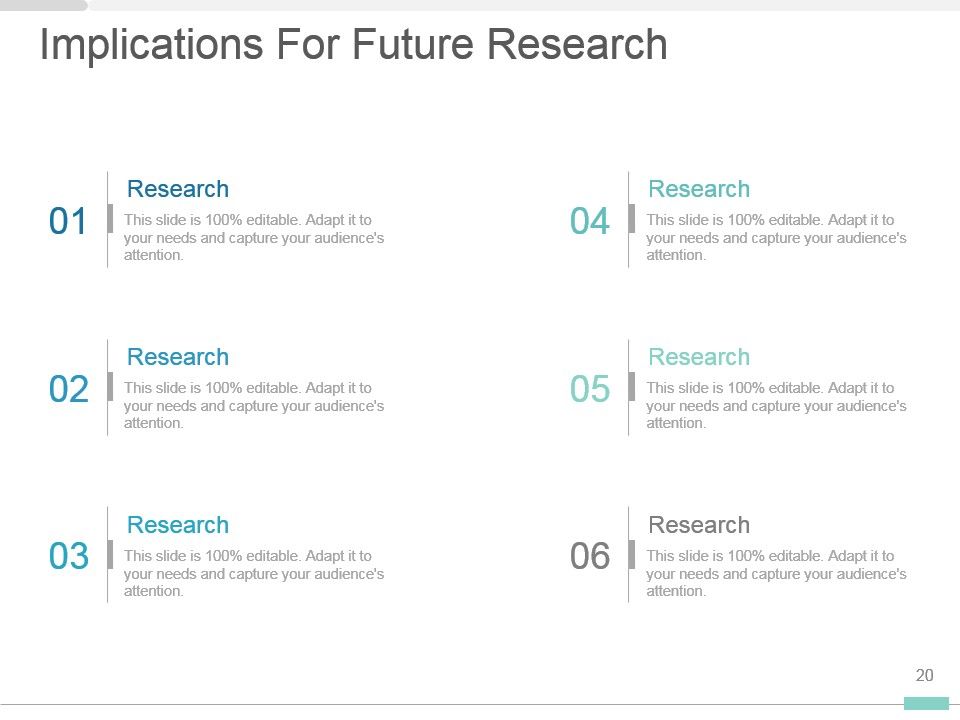 Implications For Future Research

01
Research
This slide is 100% editable. Adapt it to your needs and capture your audience's attention.

02
Research
This slide is 100% editable. Adapt it to your needs and capture your audience's attention.

03
Research
This slide is 100% editable. Adapt it to your needs and capture your audience's attention.

04
Research
This slide is 100% editable. Adapt it to your needs and capture your audience's attention.

05
Research
This slide is 100% editable. Adapt it to your needs and capture your audience's attention.

06
Research
This slide is 100% editable. Adapt it to your needs and capture your audience's attention.

20